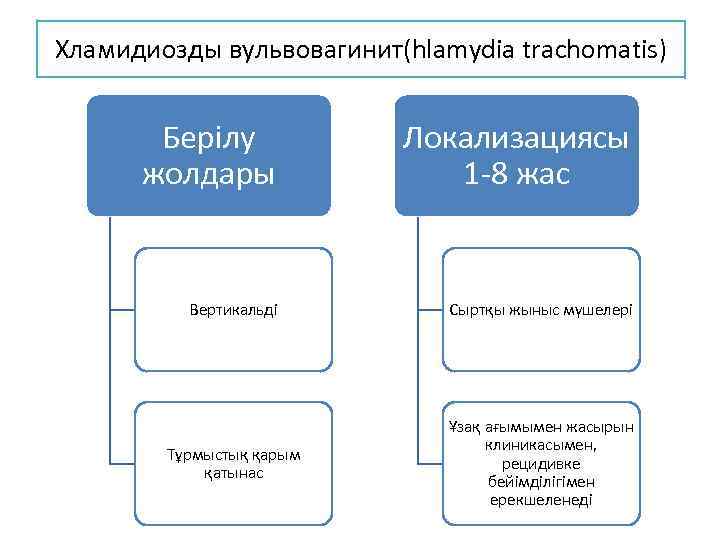 Хламидиозды вульвовагинит(hlamydia trachomatis)

Берілу жолдары

Вертикальді

Тұрмыстық қарым қатынас

Локализациясы 1-8 жас

Сыртқы жыныс мүшелері

Ұзақ ағымымен жасырын клиникасымен, рецидивке бейімділігімен ерекшеленеді